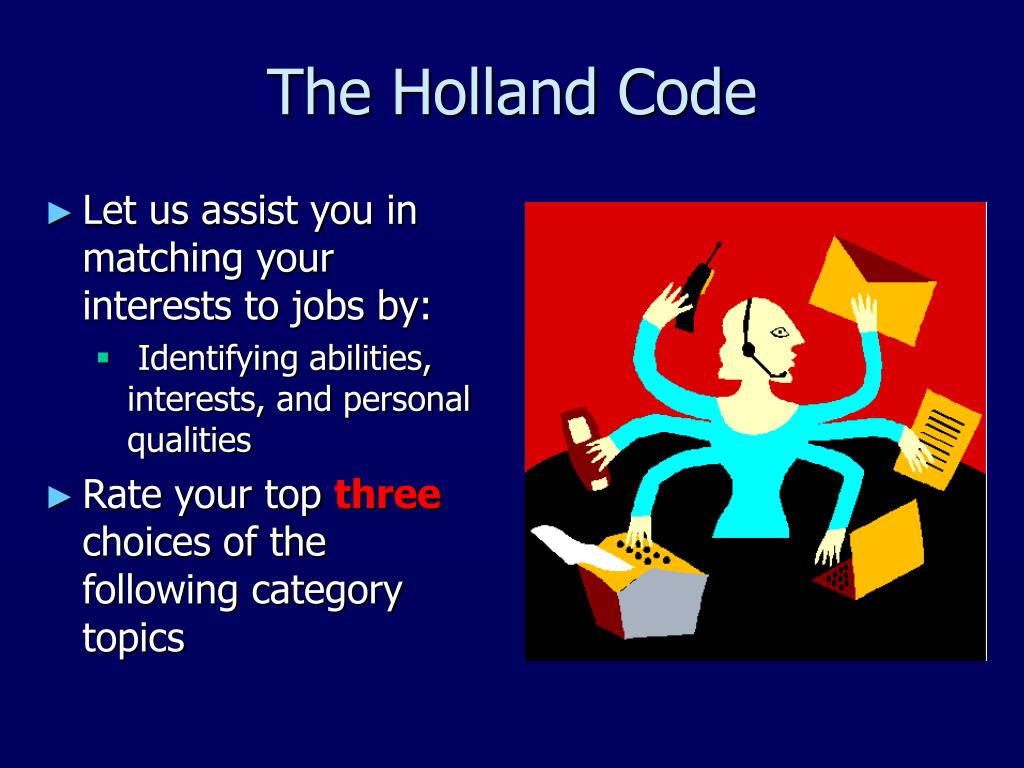 The Holland Code

► Let us assist you in matching your interests to jobs by:

▪ Identifying abilities, interests, and personal qualities

► Rate your top three choices of the following category topics